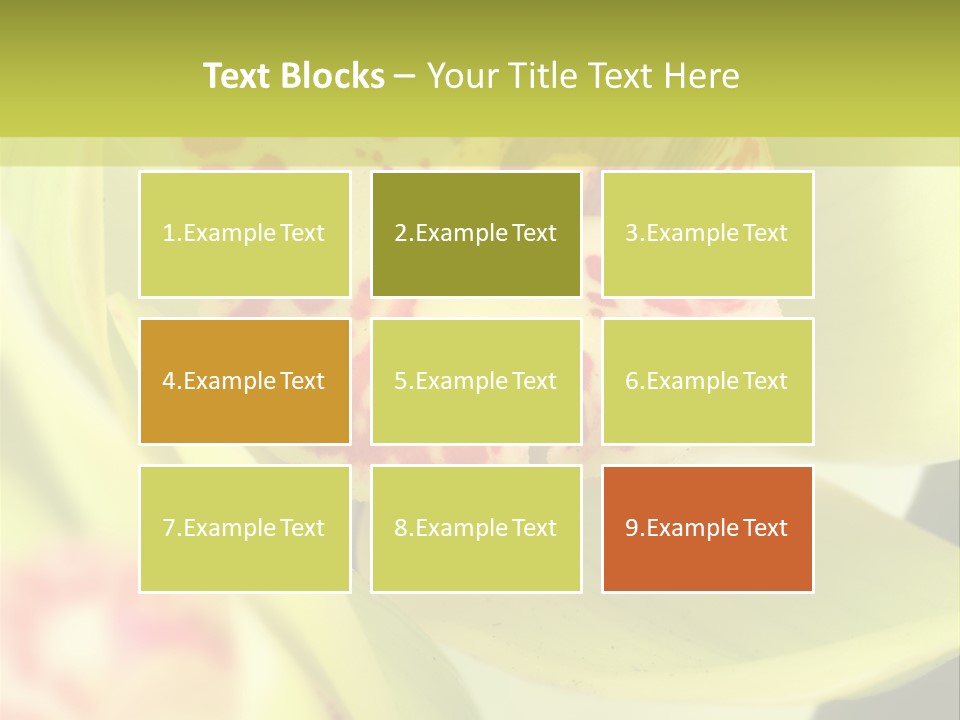 Text Blocks – Your Title Text Here

1.Example Text

2.Example Text

3.Example Text

4.Example Text

5.Example Text

6.Example Text

7.Example Text

8.Example Text

9.Example Text